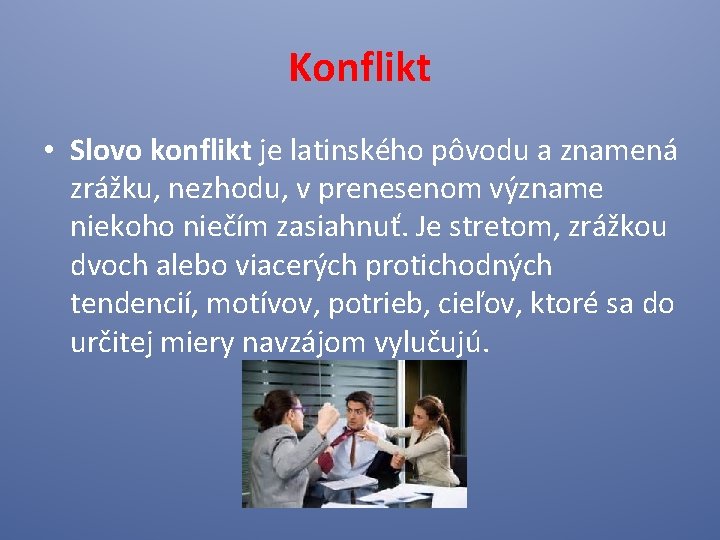 Konflikt

• Slovo konflikt je latinského pôvodu a znamená zrážku, nezhodu, v prenesenom význame niekoho niečím zasiahnuť. Je stretom, zrážkou dvoch alebo viacerých protichodných tendencií, motívov, potrieb, cieľov, ktoré sa do určitej miery navzájom vylučujú.